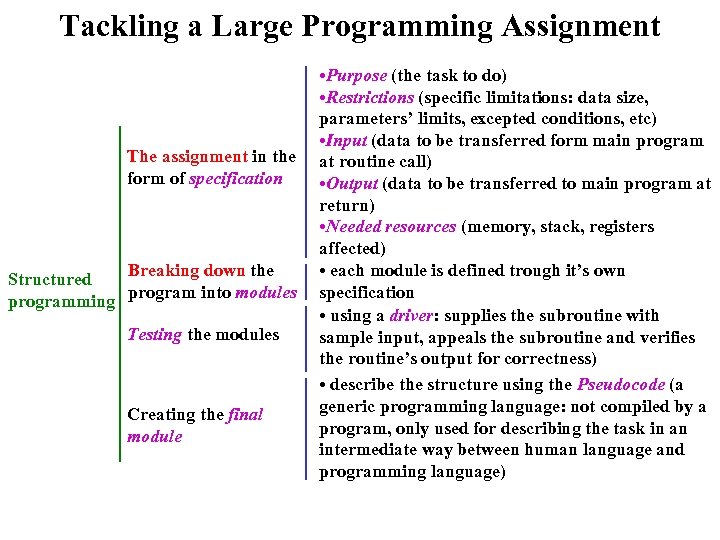 Tackling a Large Programming Assignment

Structured programming

The assignment in the form of specification

•Purpose (the task to do)
•Restrictions (specific limitations: data size, parameters' limits, excepted conditions, etc)
•Input (data to be transferred form main program at routine call)
•Output (data to be transferred to main program at return)
•Needed resources (memory, stack, registers affected)

Breaking down the program into modules

• each module is defined trough it's own specification

Testing the modules

• using a driver: supplies the subroutine with sample input, appeals the subroutine and verifies the routine's output for correctness)

Creating the final module

• describe the structure using the Pseudocode (a generic programming language: not compiled by a program, only used for describing the task in an intermediate way between human language and programming language)